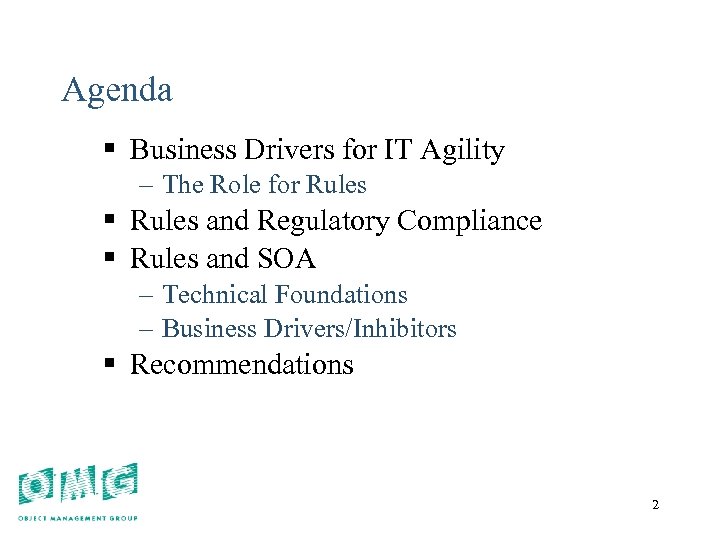 Agenda

▪ Business Drivers for IT Agility
 – The Role for Rules
▪ Rules and Regulatory Compliance
▪ Rules and SOA
 – Technical Foundations
 – Business Drivers/Inhibitors
▪ Recommendations

OMG
OBJECT MANAGEMENT GROUP

2